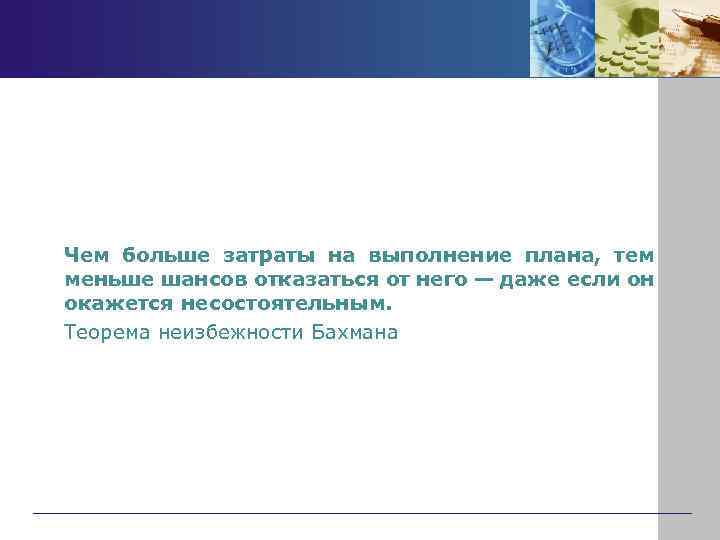 Чем больше затраты на выполнение плана, тем меньше шансов отказаться от него — даже если он окажется несостоятельным.

Теорема неизбежности Бахмана